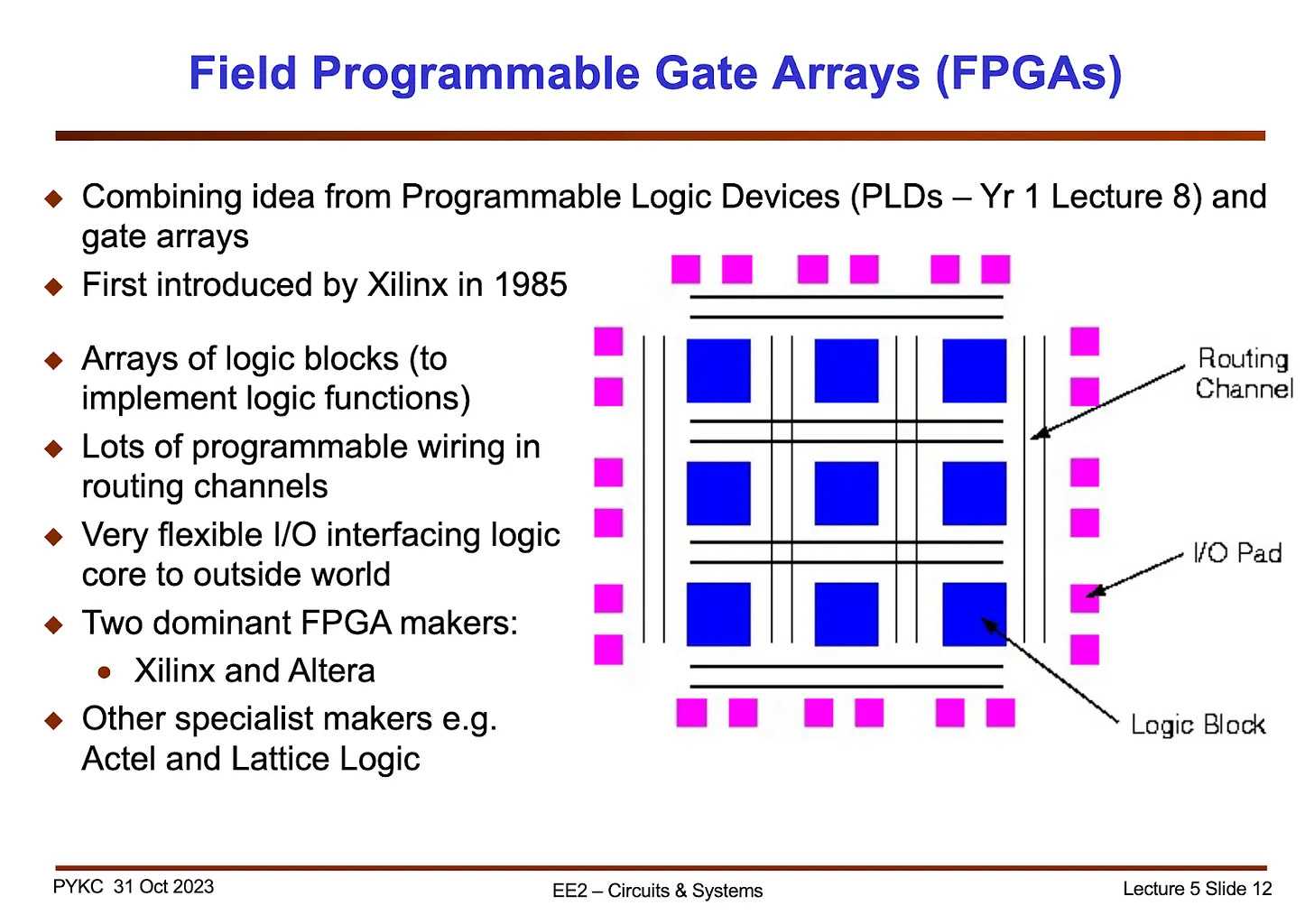 Field Programmable Gate Arrays (FPGAs)

◆ Combining idea from Programmable Logic Devices (PLDs – Yr 1 Lecture 8) and gate arrays

◆ First introduced by Xilinx in 1985

◆ Arrays of logic blocks (to implement logic functions)

◆ Lots of programmable wiring in routing channels

◆ Very flexible I/O interfacing logic core to outside world

◆ Two dominant FPGA makers:
• Xilinx and Altera

◆ Other specialist makers e.g. Actel and Lattice Logic

Routing Channel

I/O Pad

Logic Block

PYKC 31 Oct 2023

EE2 – Circuits & Systems

Lecture 5 Slide 12